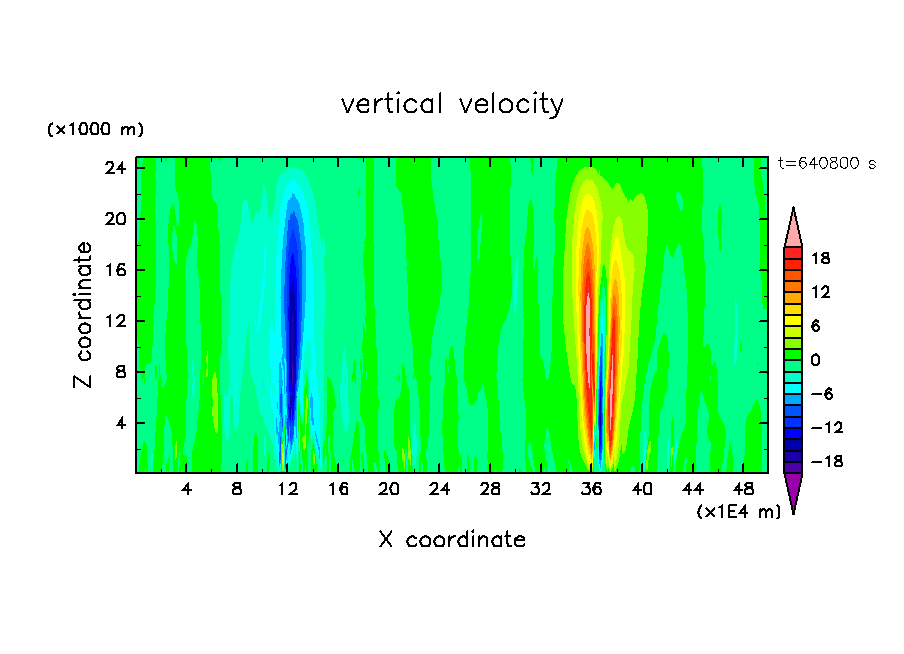 vertical velocity

(×1000 m)

t=640800 s

Z coordinate

24
20
16
12
8
4

4 8 12 16 20 24 28 32 36 40 44 48

(×1E4 m)

X coordinate

18
12
6
0
−6
−12
−18